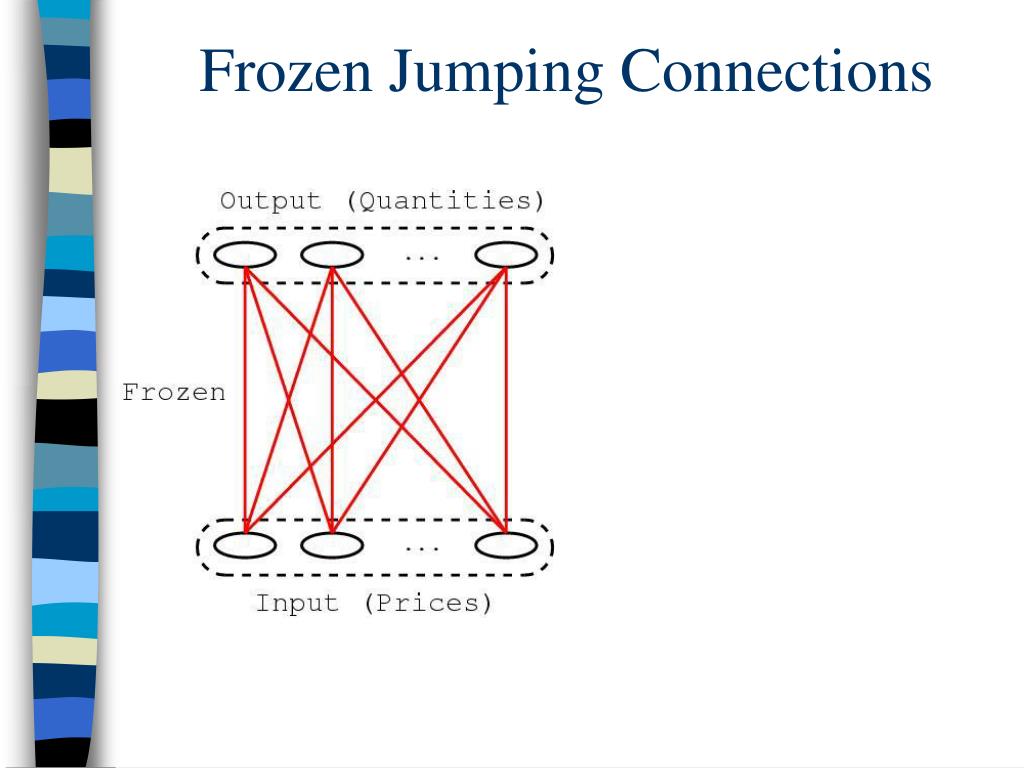 Frozen Jumping Connections

Output (Quantities)

...

Frozen

...

Input (Prices)